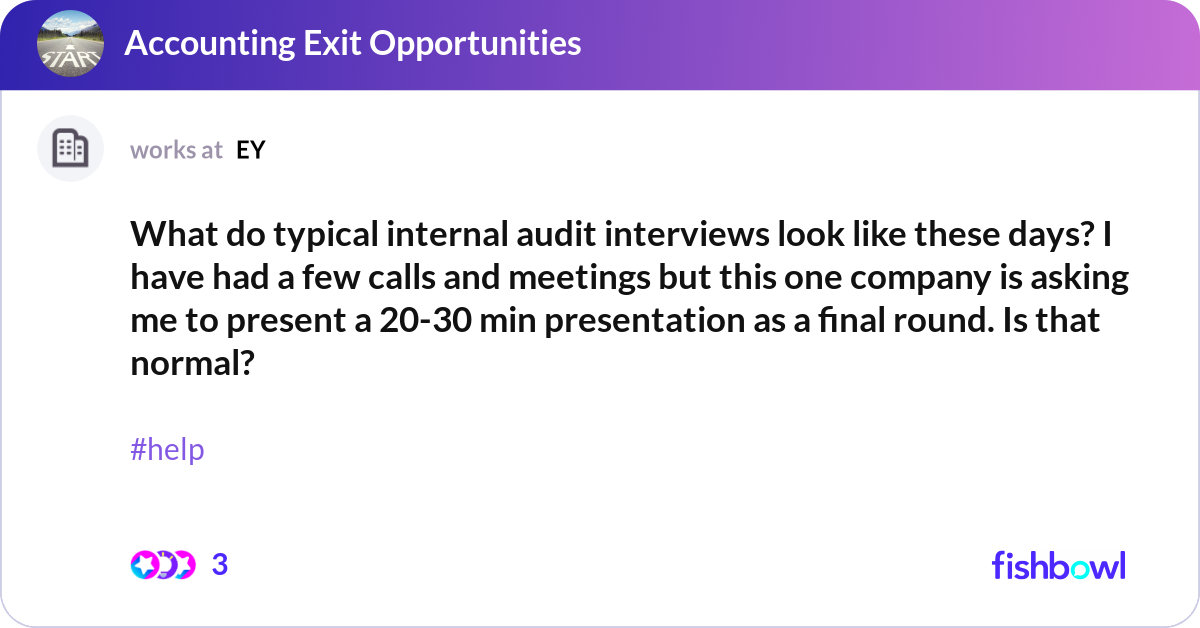 START

Accounting Exit Opportunities

works at EY

What do typical internal audit interviews look like these days? I have had a few calls and meetings but this one company is asking me to present a 20-30 min presentation as a final round. Is that normal?

#help

3

fishbowl